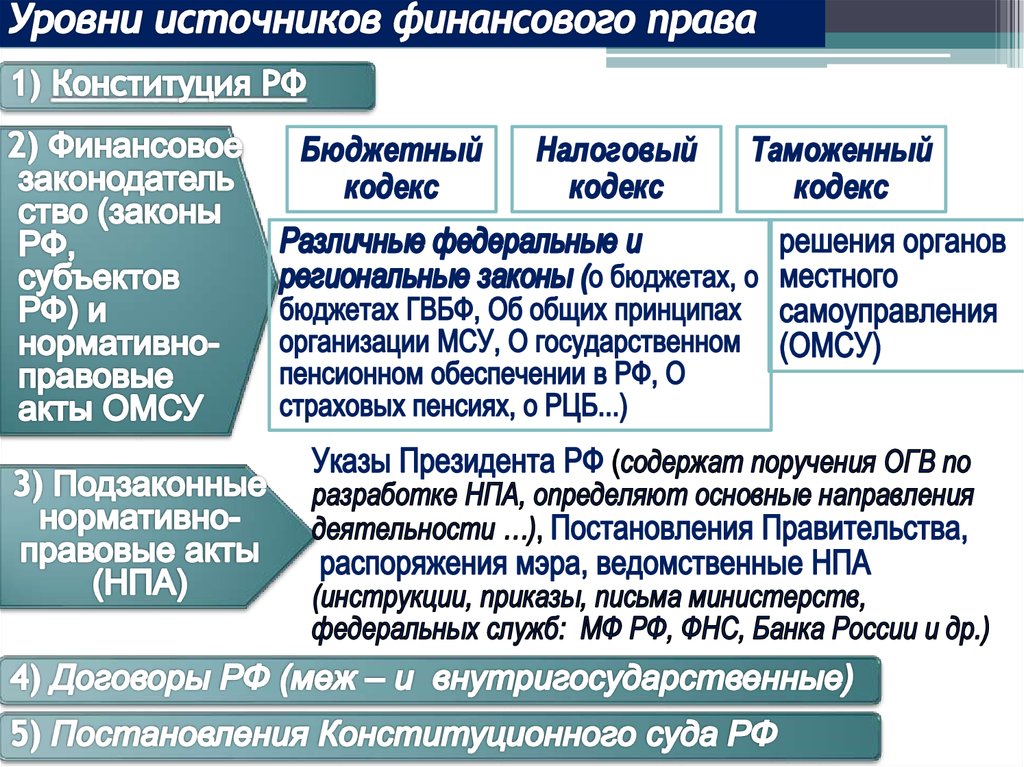 Уровни источников финансового права

1) Конституция РФ

2) Финансовое законодательство (законы РФ, субъектов РФ) и нормативно-правовые акты ОМСУ

Бюджетный кодекс

Налоговый кодекс

Таможенный кодекс

Различные федеральные и региональные законы (о бюджетах, о бюджетах ГВБФ, Об общих принципах организации МСУ, О государственном пенсионном обеспечении в РФ, О страховых пенсиях, о РЦБ...)

решения органов местного самоуправления (ОМСУ)

3) Подзаконные нормативно-правовые акты (НПА)

Указы Президента РФ (содержат поручения ОГВ по разработке НПА, определяют основные направления деятельности …), Постановления Правительства, распоряжения мэра, ведомственные НПА (инструкции, приказы, письма министерств, федеральных служб: МФ РФ, ФНС, Банка России и др.)

4) Договоры РФ (меж – и внутригосударственные)

5) Постановления Конституционного суда РФ